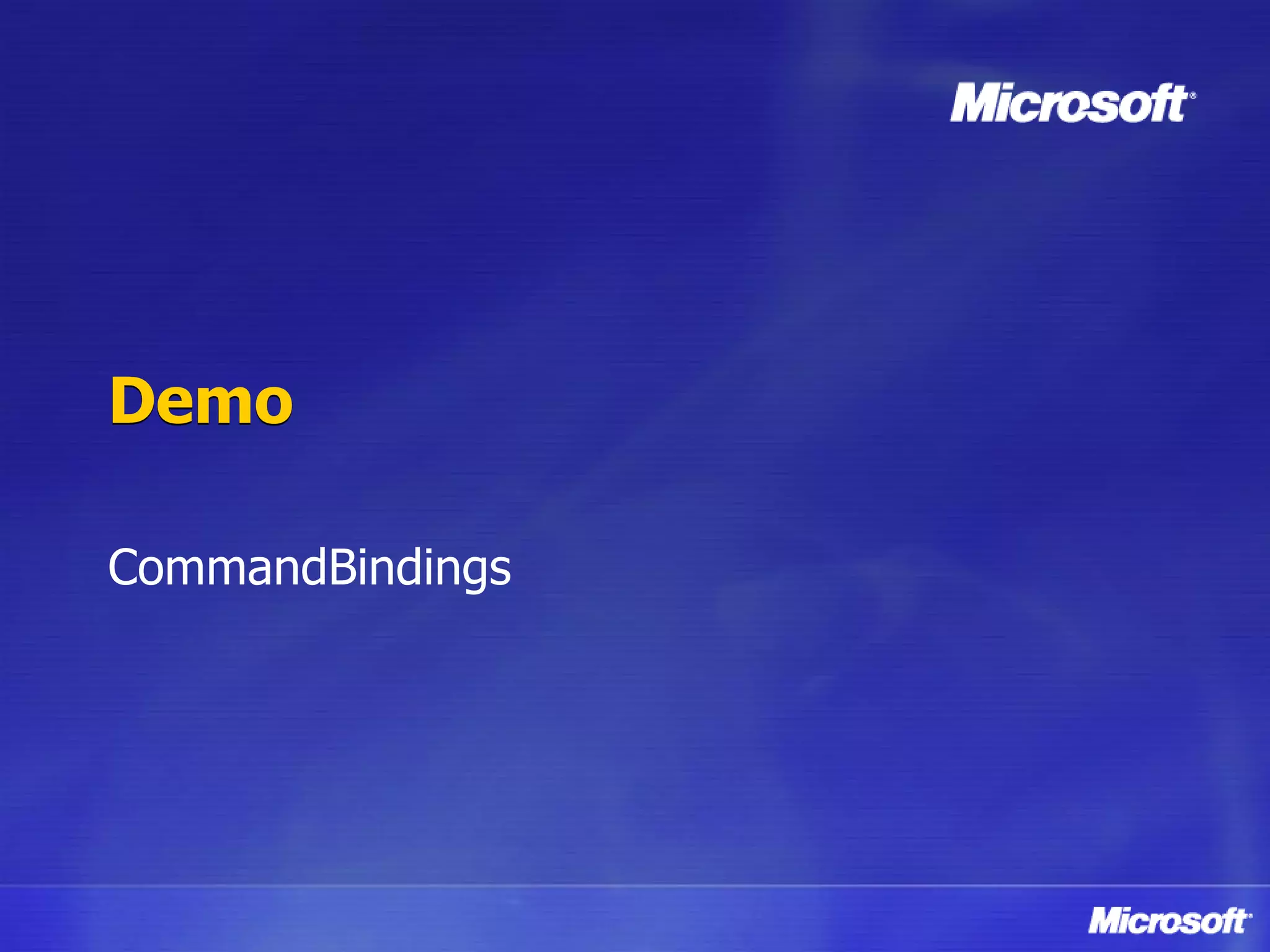 Microsoft®

Demo

CommandBindings

Microsoft®